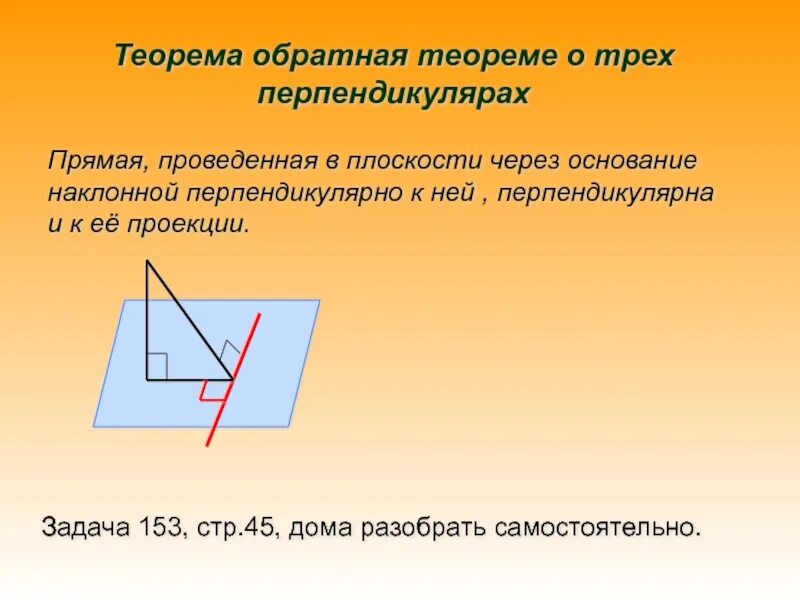 Теорема обратная теореме о трех перпендикулярах

Прямая, проведенная в плоскости через основание наклонной перпендикулярно к ней , перпендикулярна и к её проекции.

Задача 153, стр.45, дома разобрать самостоятельно.